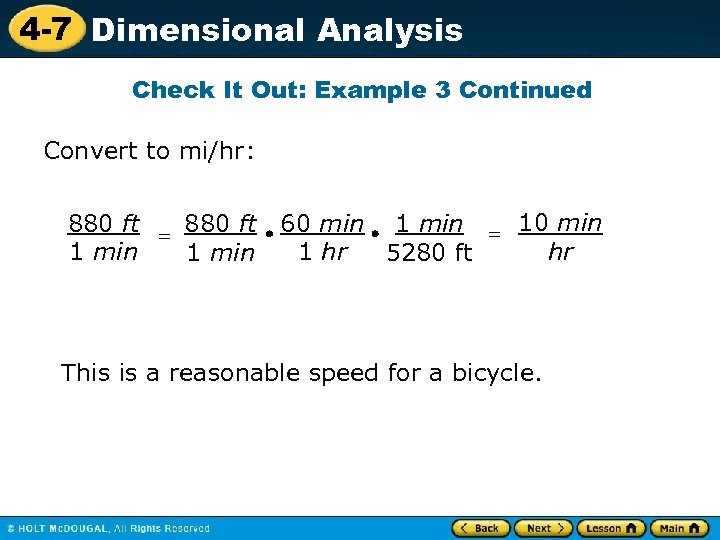 4-7 Dimensional Analysis

Check It Out: Example 3 Continued

Convert to mi/hr:

$\frac{880\ ft}{1\ min} = \frac{880\ ft}{1\ min} \cdot \frac{60\ min}{1\ hr} \cdot \frac{1\ min}{5280\ ft} = \frac{10\ min}{hr}$

This is a reasonable speed for a bicycle.

© HOLT McDOUGAL, All Rights Reserved

Back Next Lesson Main